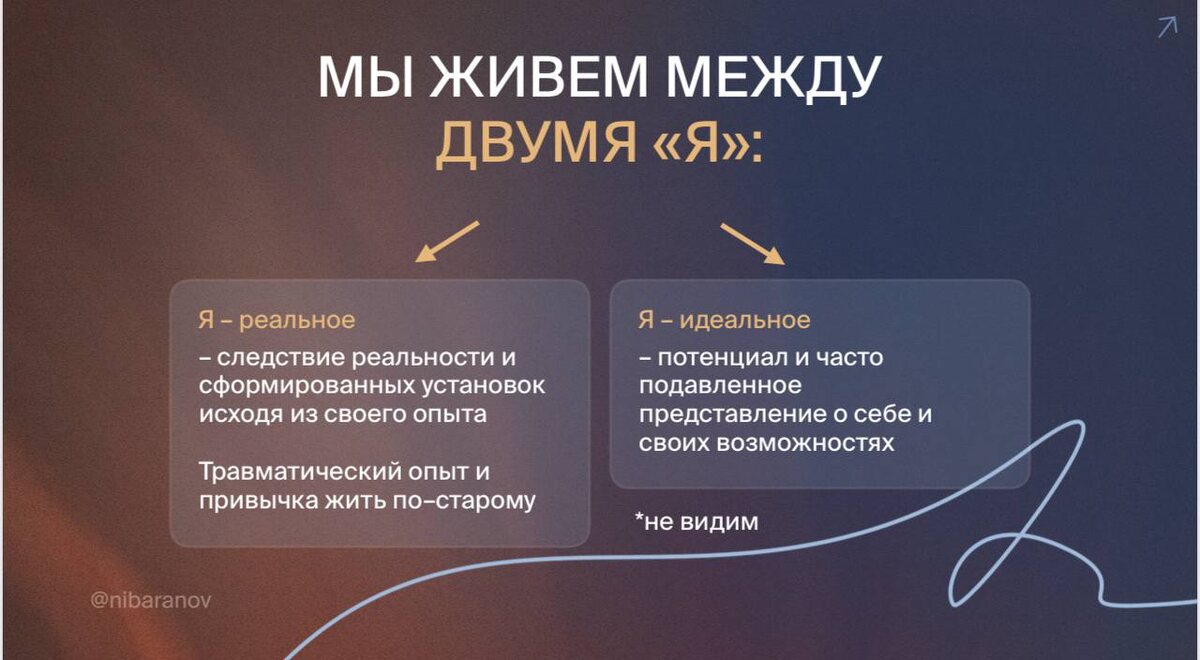 МЫ ЖИВЕМ МЕЖДУ
ДВУМЯ «Я»:

Я – реальное
– следствие реальности и сформированных установок исходя из своего опыта

Травматический опыт и привычка жить по-старому

Я – идеальное
– потенциал и часто подавленное представление о себе и своих возможностях

*не видим

@nibaranov